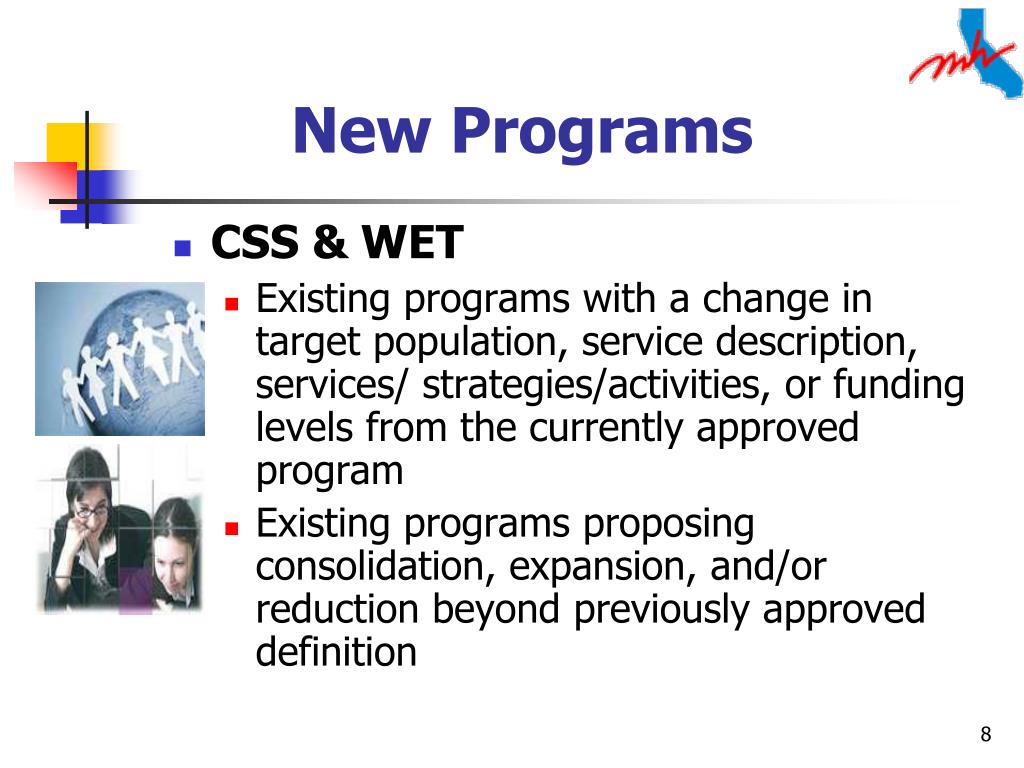 mh

New Programs

CSS & WET

Existing programs with a change in target population, service description, services/ strategies/activities, or funding levels from the currently approved program

Existing programs proposing consolidation, expansion, and/or reduction beyond previously approved definition

8